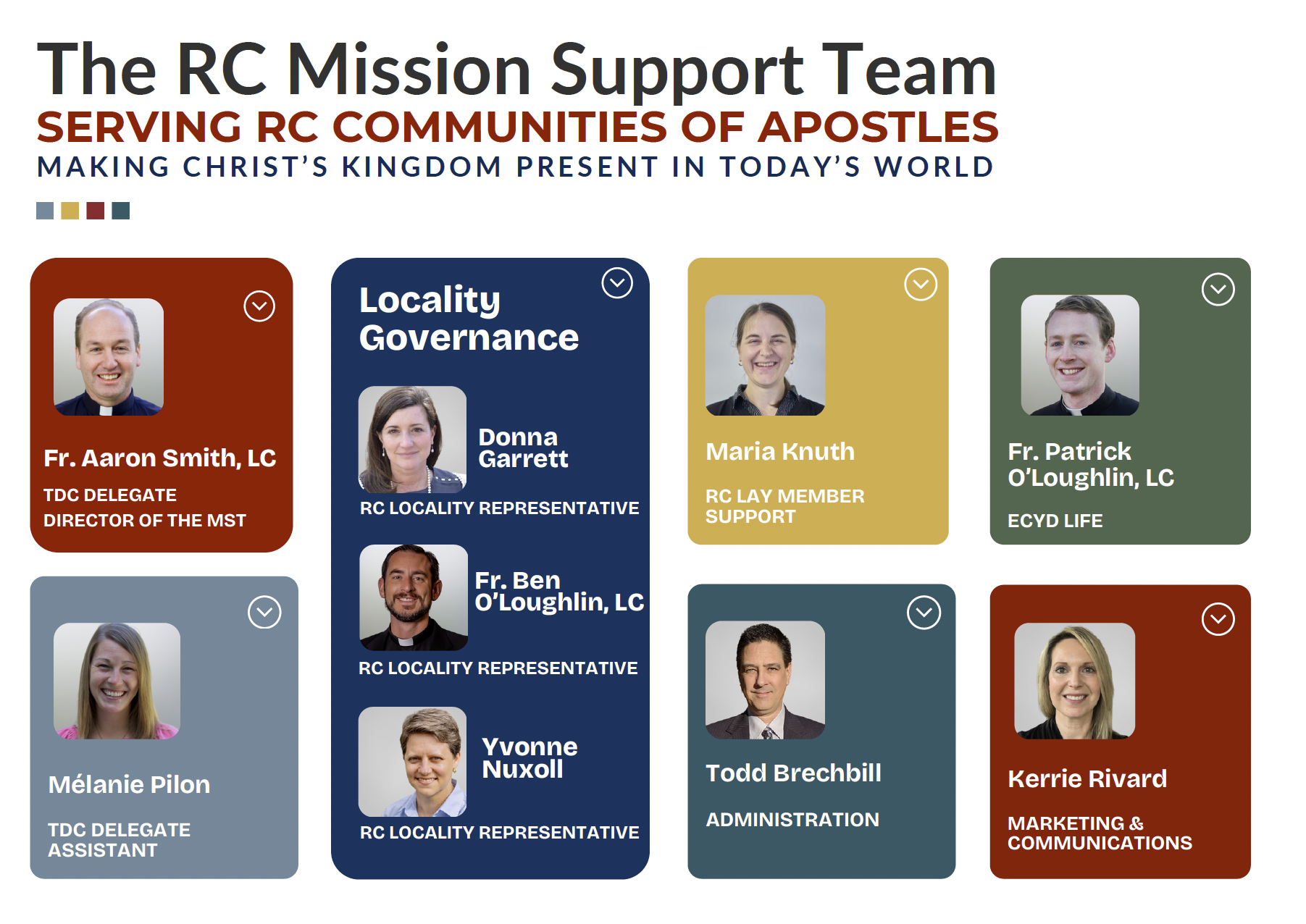 The RC Mission Support Team
SERVING RC COMMUNITIES OF APOSTLES
MAKING CHRIST'S KINGDOM PRESENT IN TODAY'S WORLD

Fr. Aaron Smith, LC
TDC DELEGATE
DIRECTOR OF THE MST

Mélanie Pilon
TDC DELEGATE ASSISTANT

Locality Governance

Donna Garrett
RC LOCALITY REPRESENTATIVE

Fr. Ben O'Loughlin, LC
RC LOCALITY REPRESENTATIVE

Yvonne Nuxoll
RC LOCALITY REPRESENTATIVE

Maria Knuth
RC LAY MEMBER SUPPORT

Todd Brechbill
ADMINISTRATION

Fr. Patrick O'Loughlin, LC
ECYD LIFE

Kerrie Rivard
MARKETING & COMMUNICATIONS